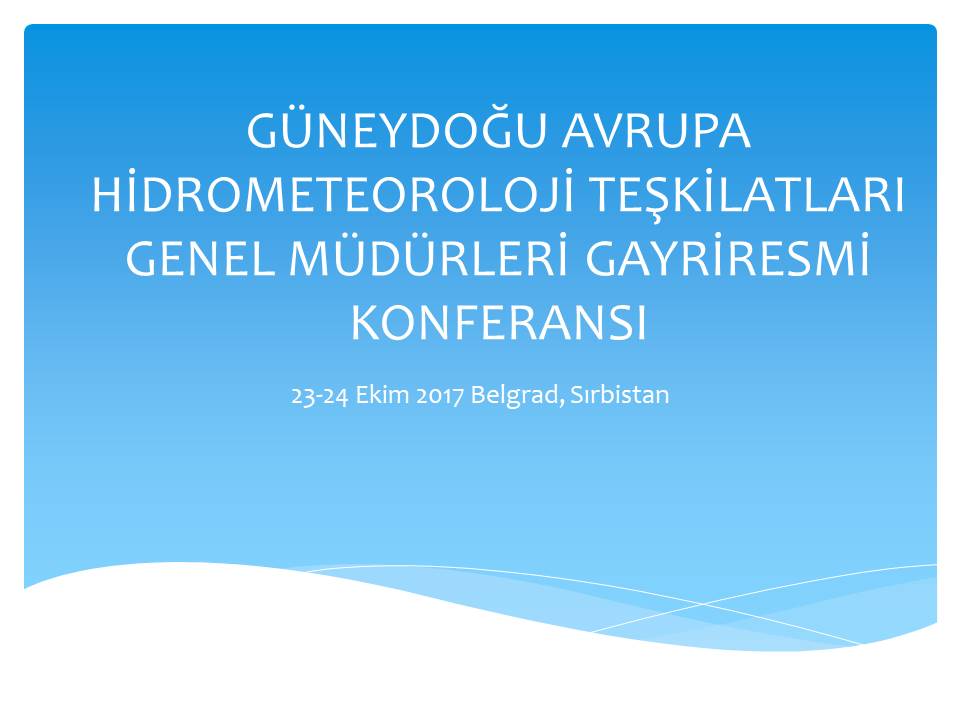 GÜNEYDOĞU AVRUPA HİDROMETEOROLOJİ TEŞKİLATLARI GENEL MÜDÜRLERİ GAYRİRESMİ KONFERANSI

23-24 Ekim 2017 Belgrad, Sırbistan